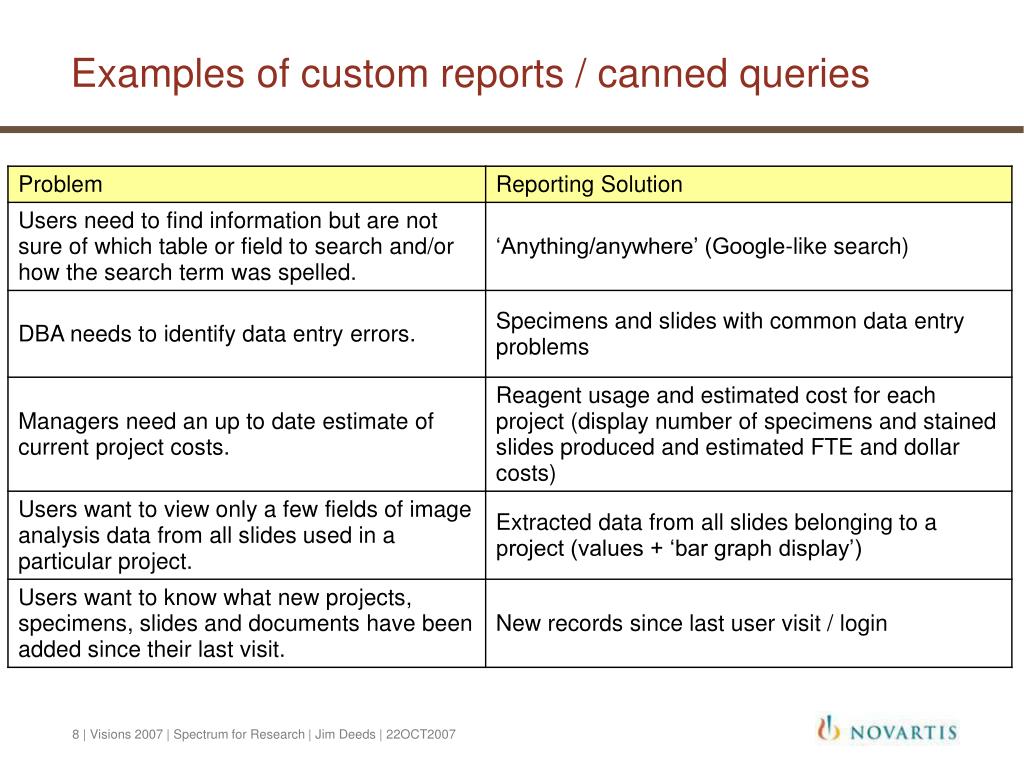 Examples of custom reports / canned queries

| Problem | Reporting Solution |
|---|---|
| Users need to find information but are not sure of which table or field to search and/or how the search term was spelled. | ‘Anything/anywhere’ (Google-like search) |
| DBA needs to identify data entry errors. | Specimens and slides with common data entry problems |
| Managers need an up to date estimate of current project costs. | Reagent usage and estimated cost for each project (display number of specimens and stained slides produced and estimated FTE and dollar costs) |
| Users want to view only a few fields of image analysis data from all slides used in a particular project. | Extracted data from all slides belonging to a project (values + ‘bar graph display’) |
| Users want to know what new projects, specimens, slides and documents have been added since their last visit. | New records since last user visit / login |

8 | Visions 2007 | Spectrum for Research | Jim Deeds | 22OCT2007

NOVARTIS